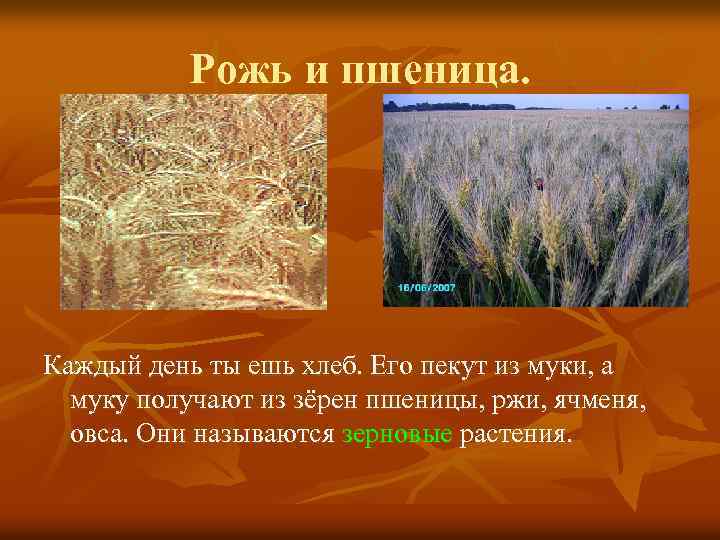 Рожь и пшеница.

16/06/2007

Каждый день ты ешь хлеб. Его пекут из муки, а муку получают из зёрен пшеницы, ржи, ячменя, овса. Они называются зерновые растения.